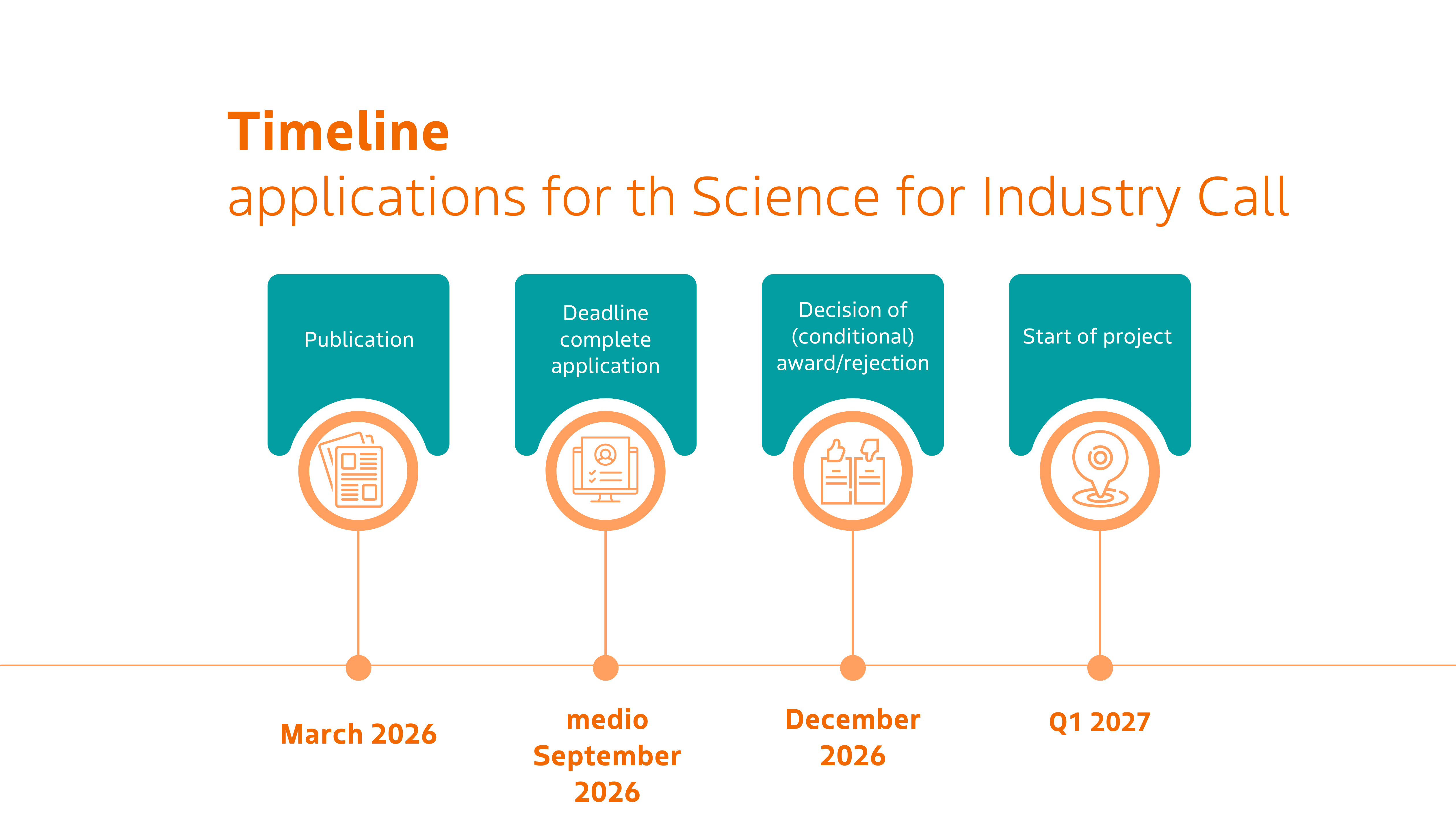 Timeline
applications for th Science for Industry Call

Publication

Deadline complete application

Decision of (conditional) award/rejection

Start of project

March 2026

medio September 2026

December 2026

Q1 2027